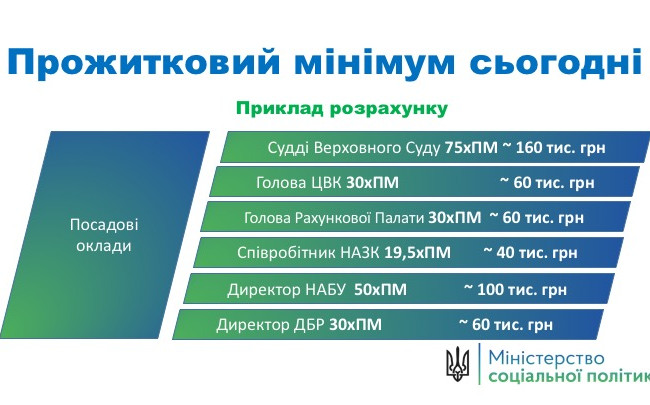 Прожитковий мінімум сьогодні

Приклад розрахунку

Посадові оклади

Судді Верховного Суду 75хПМ ~ 160 тис. грн

Голова ЦВК 30хПМ ~ 60 тис. грн

Голова Рахункової Палати 30хПМ ~ 60 тис. грн

Співробітник НАЗК 19,5хПМ ~ 40 тис. грн

Директор НАБУ 50хПМ ~ 100 тис. грн

Директор ДБР 30хПМ ~ 60 тис. грн

Міністерство соціальної політик